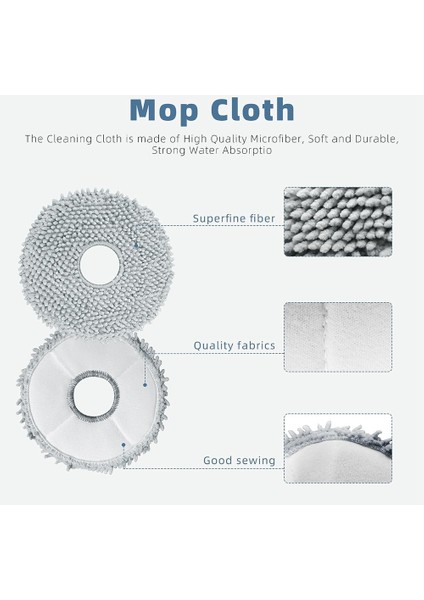 Mop Cloth

The Cleaning Cloth is made of High Quality Microfiber, Soft and Durable, Strong Water Absorptio

Superfine fiber

Quality fabrics

Good sewing